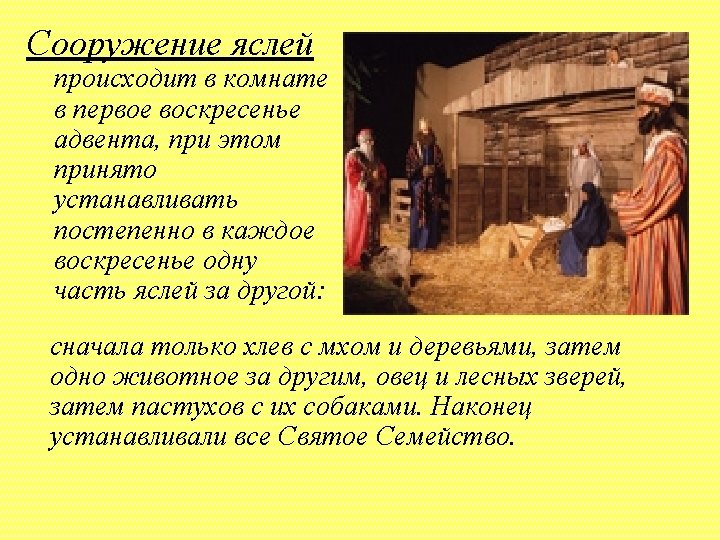 Сооружение яслей происходит в комнате в первое воскресенье адвента, при этом принято устанавливать постепенно в каждое воскресенье одну часть яслей за другой:

сначала только хлев с мхом и деревьями, затем одно животное за другим, овец и лесных зверей, затем пастухов с их собаками. Наконец устанавливали все Святое Семейство.